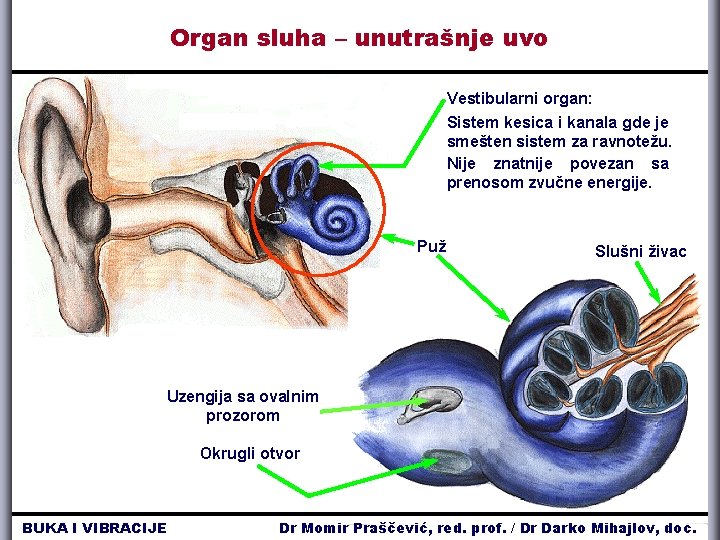 Organ sluha – unutrašnje uvo

Vestibularni organ:
Sistem kesica i kanala gde je smešten sistem za ravnotežu.
Nije znatnije povezan sa prenosom zvučne energije.

Puž

Slušni živac

Uzengija sa ovalnim prozorom

Okrugli otvor

BUKA I VIBRACIJE

Dr Momir Praščević, red. prof. / Dr Darko Mihajlov, doc.